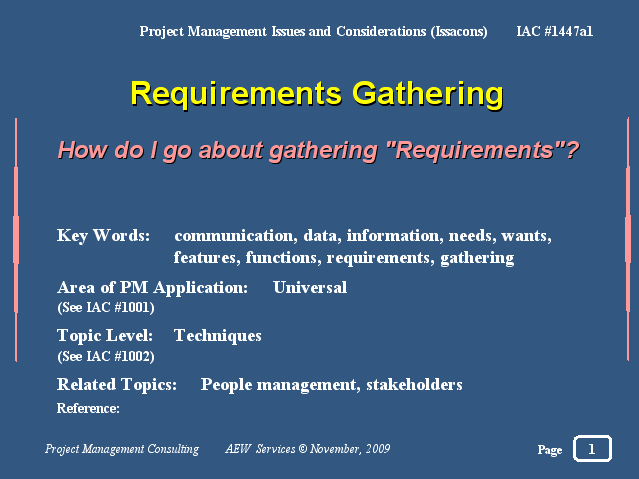 Project Management Issues and Considerations (Issacons) IAC #1447a1

Requirements Gathering

How do I go about gathering "Requirements"?

Key Words: communication, data, information, needs, wants, features, functions, requirements, gathering

Area of PM Application: Universal
(See IAC #1001)

Topic Level: Techniques
(See IAC #1002)

Related Topics: People management, stakeholders

Reference:

Project Management Consulting AEW Services © November, 2009

Page 1